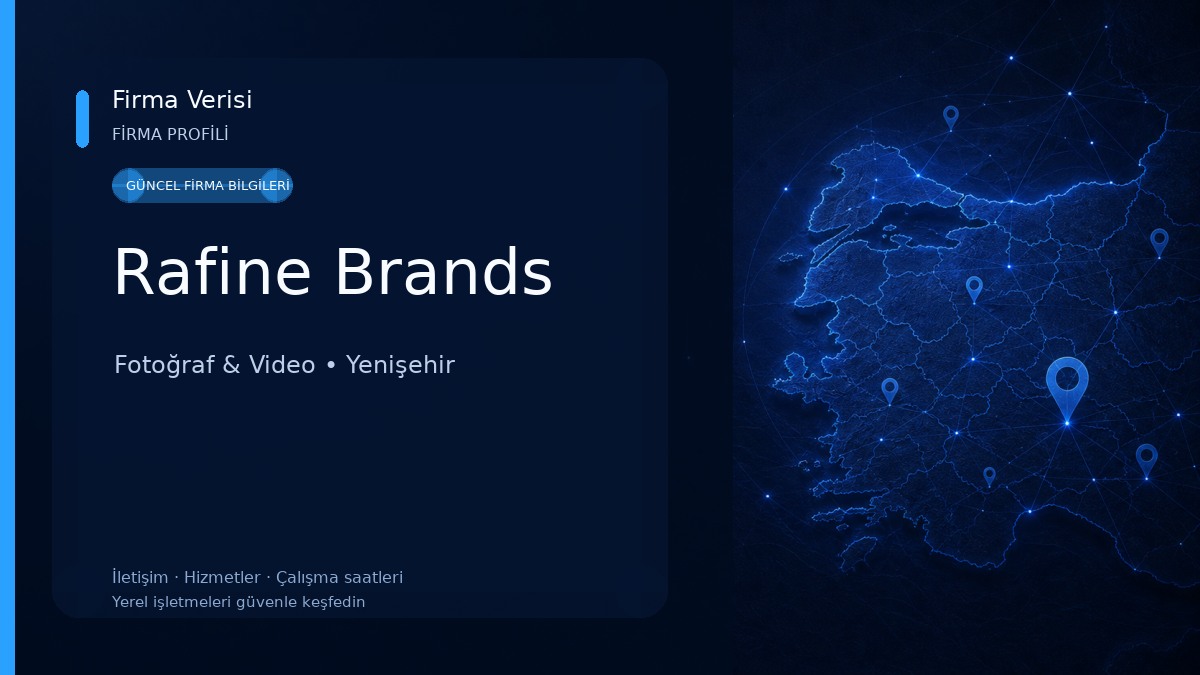 Firma Verisi
FİRMA PROFİLİ

GÜNCEL FİRMA BİLGİLERİ

Rafine Brands

Fotoğraf & Video • Yenişehir

İletişim · Hizmetler · Çalışma saatleri
Yerel işletmeleri güvenle keşfedin